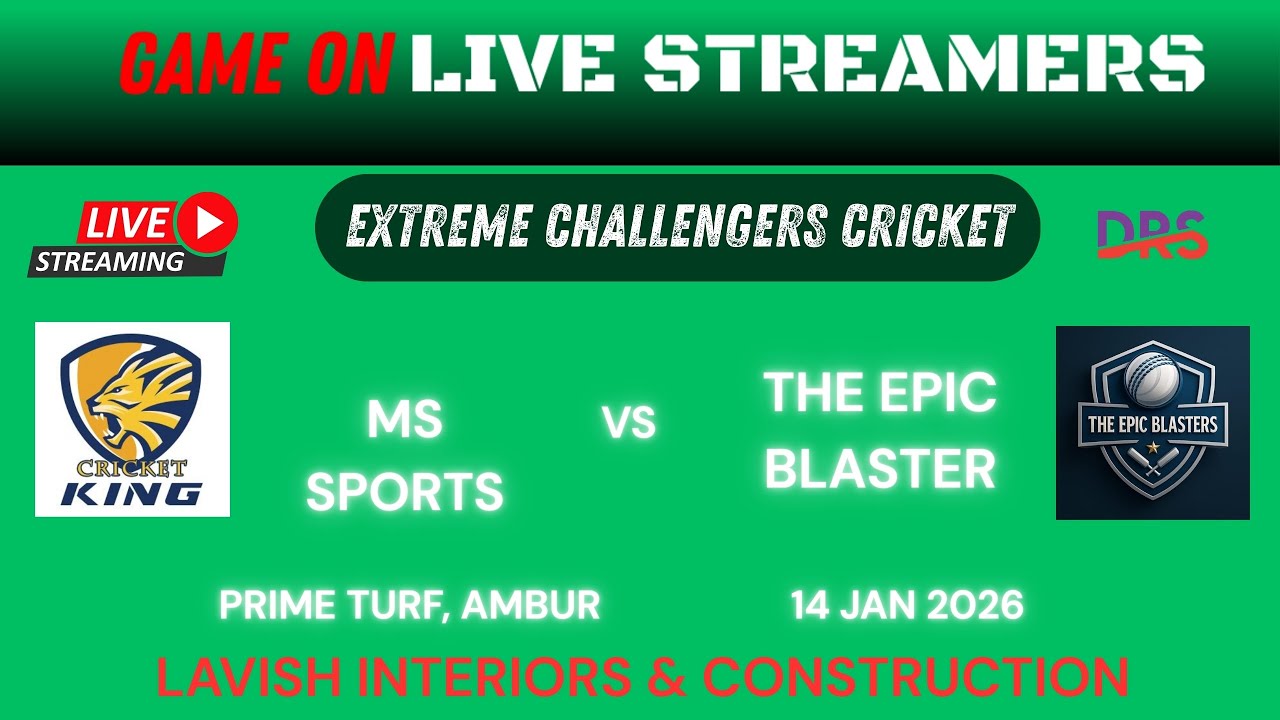 GAME ON LIVE STREAMERS

LIVE STREAMING

EXTREME CHALLENGERS CRICKET

DRS

CRICKET KING

MS SPORTS

VS

THE EPIC BLASTER

THE EPIC BLASTERS

PRIME TURF, AMBUR

14 JAN 2026

LAVISH INTERIORS & CONSTRUCTION